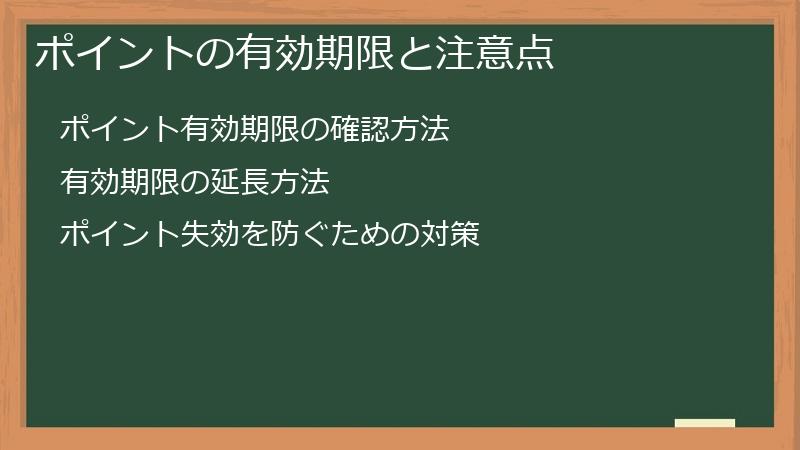 ポイントの有効期限と注意点

ポイント有効期限の確認方法

有効期限の延長方法

ポイント失効を防ぐための対策